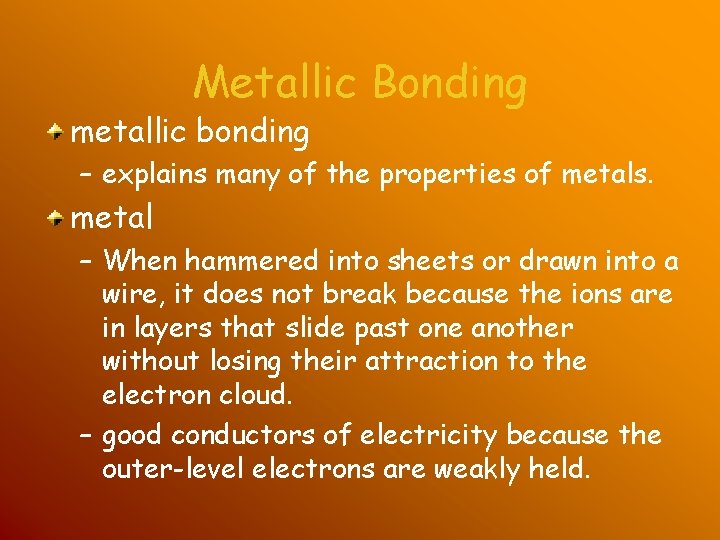 Metallic Bonding

metallic bonding
– explains many of the properties of metals.

metal
– When hammered into sheets or drawn into a wire, it does not break because the ions are in layers that slide past one another without losing their attraction to the electron cloud.
– good conductors of electricity because the outer-level electrons are weakly held.